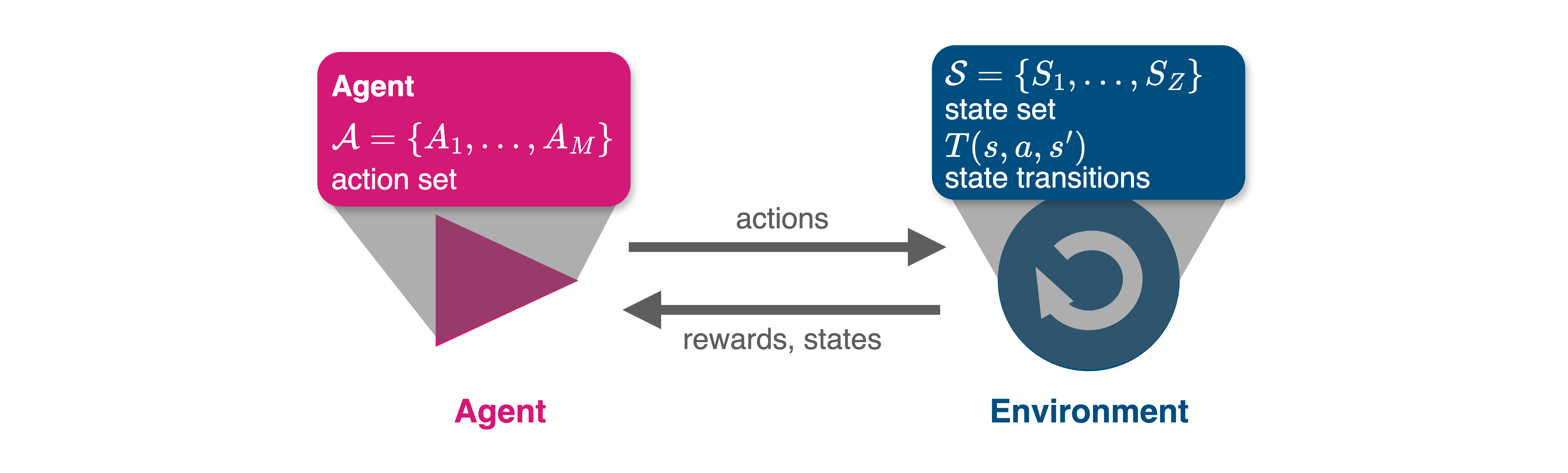 Agent
$\mathcal{A} = \{A_1, \ldots, A_M\}$
action set

$\mathcal{S} = \{S_1, \ldots, S_Z\}$
state set
$T(s, a, s')$
state transitions

actions

rewards, states

Agent

Environment